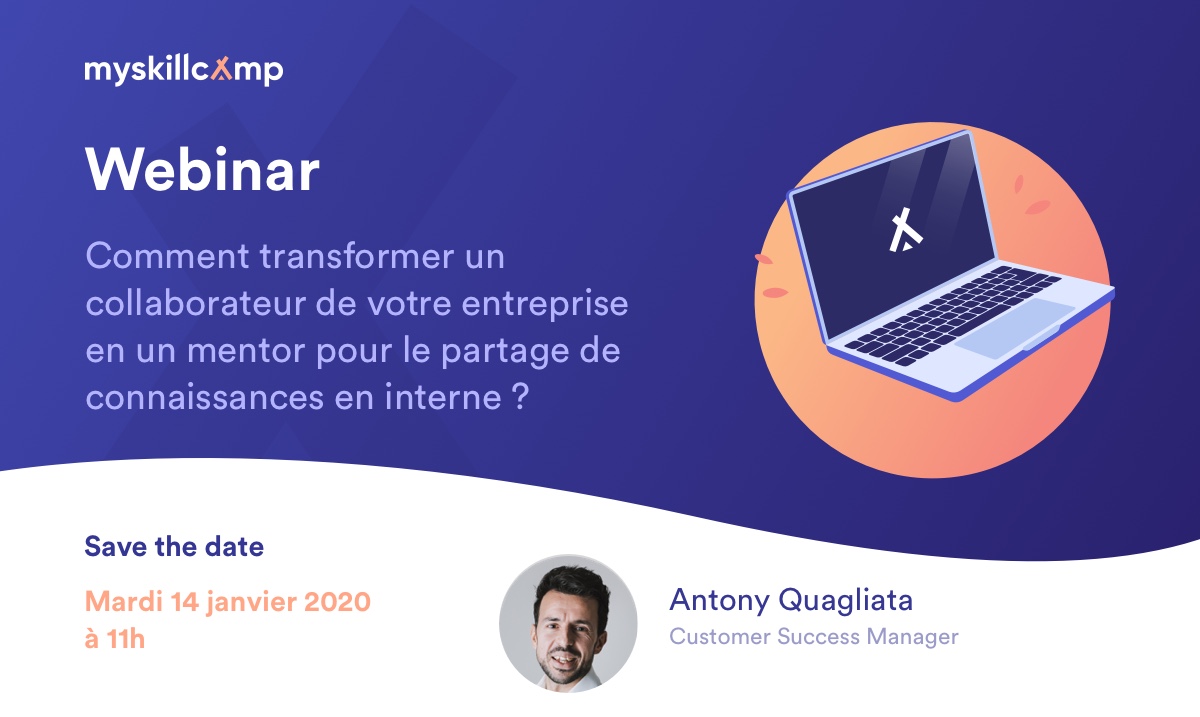 myskillcamp

Webinar

Comment transformer un collaborateur de votre entreprise en un mentor pour le partage de connaissances en interne ?

Save the date

Mardi 14 janvier 2020 à 11h

Antony Quagliata
Customer Success Manager